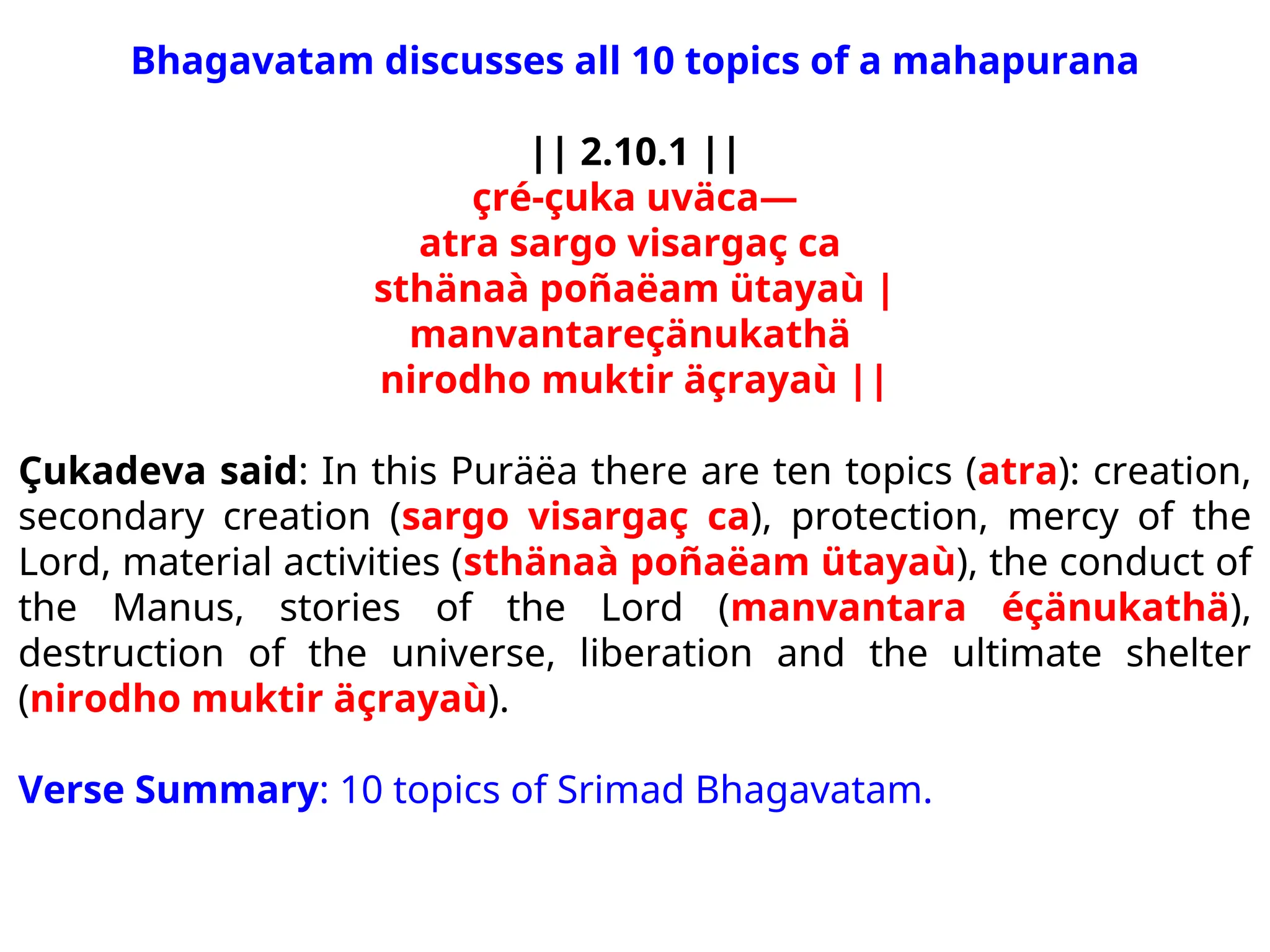 Bhagavatam discusses all 10 topics of a mahapurana

|| 2.10.1 ||
çré-çuka uväca—
atra sargo visargaç ca
sthänaà poñaëam ütayaù |
manvantareçänukathä
nirodho muktir äçrayaù ||

Çukadeva said: In this Puräëa there are ten topics (atra): creation, secondary creation (sargo visargaç ca), protection, mercy of the Lord, material activities (sthänaà poñaëam ütayaù), the conduct of the Manus, stories of the Lord (manvantara éçänukathä), destruction of the universe, liberation and the ultimate shelter (nirodho muktir äçrayaù).

Verse Summary: 10 topics of Srimad Bhagavatam.